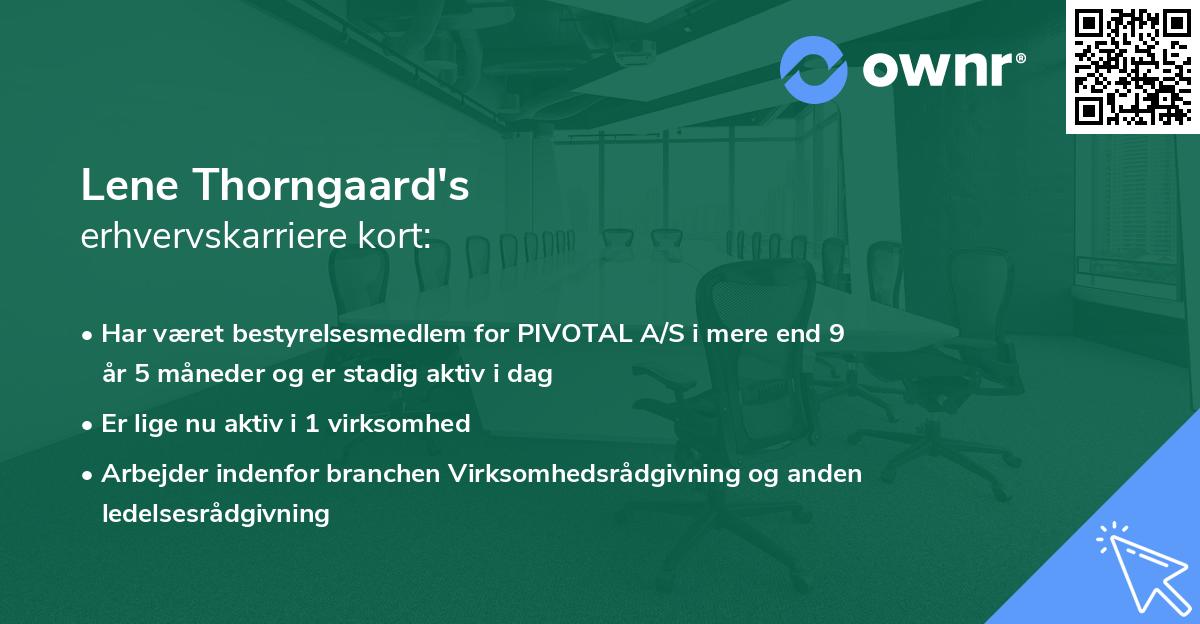 ownr®

Lene Thorngaard's
erhvervskarriere kort:

• Har været bestyrelsesmedlem for PIVOTAL A/S i mere end 9 år 5 måneder og er stadig aktiv i dag

• Er lige nu aktiv i 1 virksomhed

• Arbejder indenfor branchen Virksomhedsrådgivning og anden ledelsesrådgivning